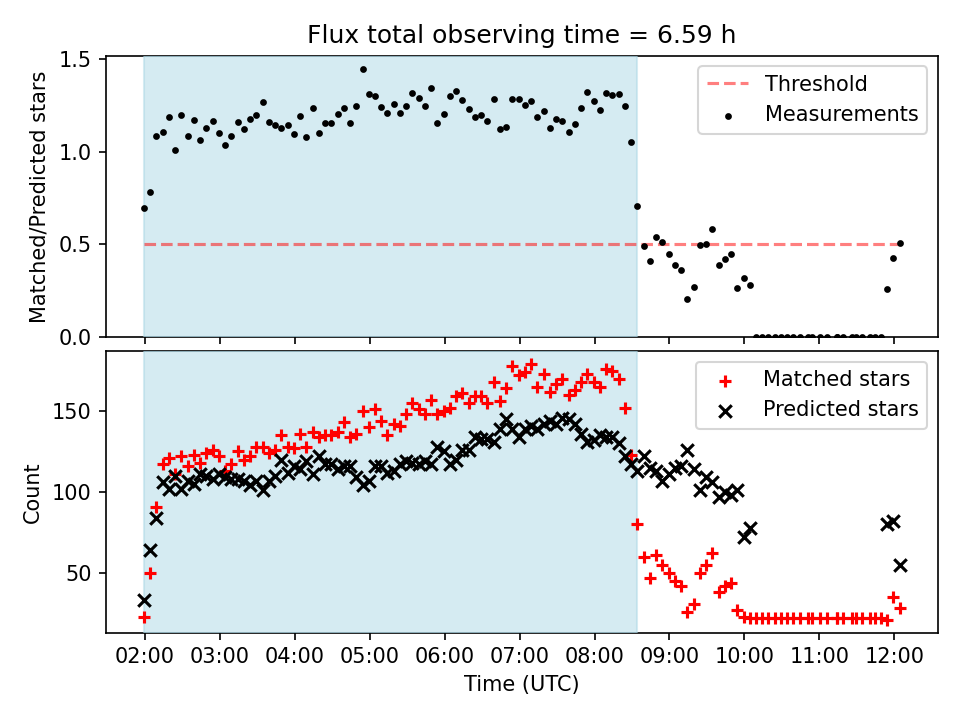 Flux total observing time = 6.59 h

Matched/Predicted stars

1.5
1.0
0.5
0.0

Threshold
Measurements

Count

150
100
50

Matched stars
Predicted stars

02:00 03:00 04:00 05:00 06:00 07:00 08:00 09:00 10:00 11:00 12:00

Time (UTC)